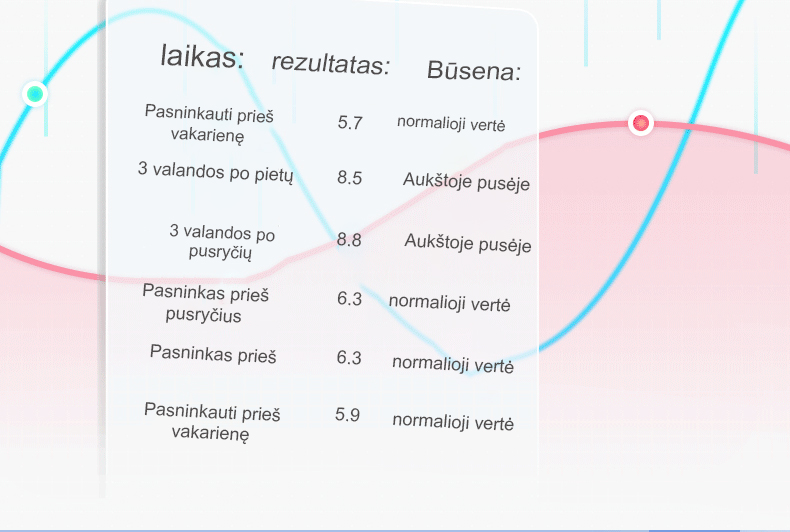 | laikas: | rezultatas: | Būsena: |
|---|---|---|
| Pasninkauti prieš vakarienę | 5.7 | normalioji vertė |
| 3 valandos po pietų | 8.5 | Aukštoje pusėje |
| 3 valandos po pusryčių | 8.8 | Aukštoje pusėje |
| Pasninkas prieš pusryčius | 6.3 | normalioji vertė |
| Pasninkas prieš | 6.3 | normalioji vertė |
| Pasninkauti prieš vakarienę | 5.9 | normalioji vertė |